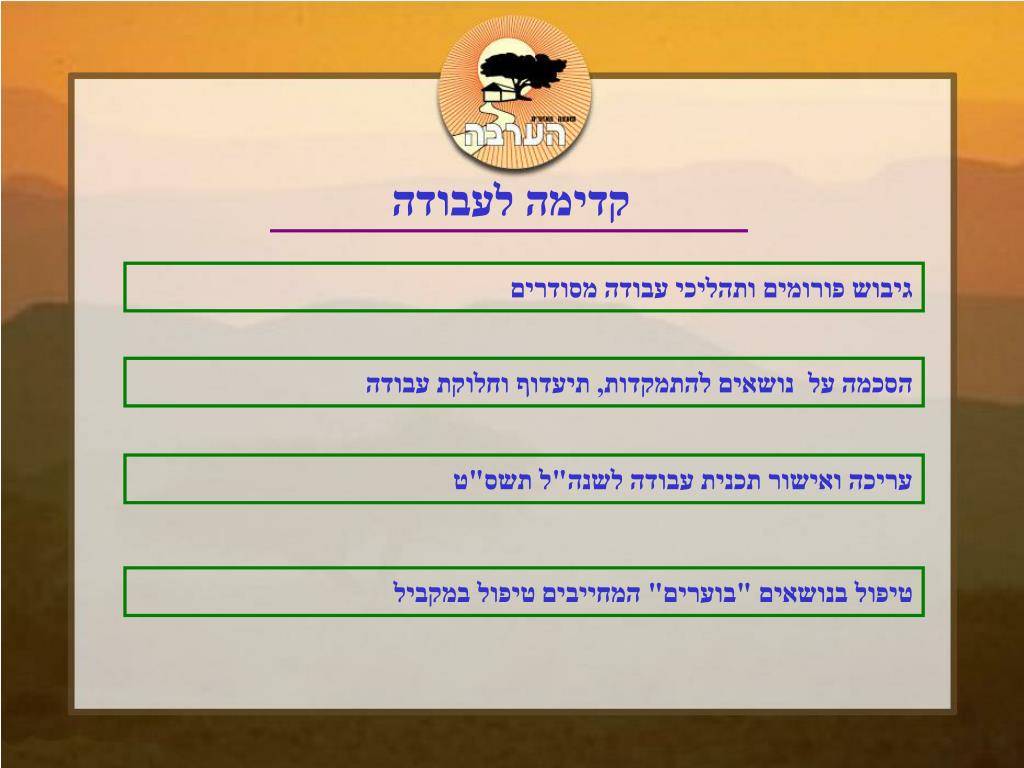 מועצה אזורית
הערבה

קדימה לעבודה

גיבוש פורומים ותהליכי עבודה מסודרים

הסכמה על נושאים להתמקדות, תיעדוף וחלוקת עבודה

עריכה ואישור תכנית עבודה לשנה"ל תשס"ט

טיפול בנושאים "בוערים" המחייבים טיפול במקביל